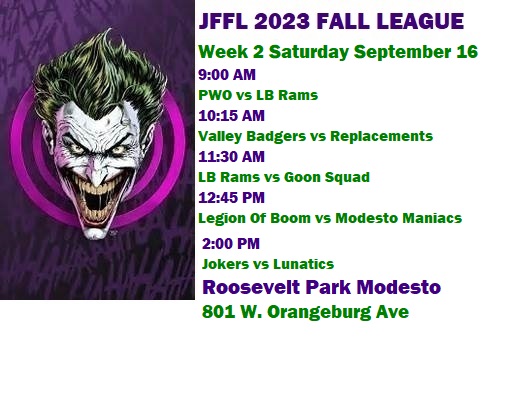 JFFL 2023 FALL LEAGUE

Week 2 Saturday September 16

9:00 AM

PWO vs LB Rams

10:15 AM

Valley Badgers vs Replacements

11:30 AM

LB Rams vs Goon Squad

12:45 PM

Legion Of Boom vs Modesto Maniacs

2:00 PM

Jokers vs Lunatics

Roosevelt Park Modesto

801 W. Orangeburg Ave